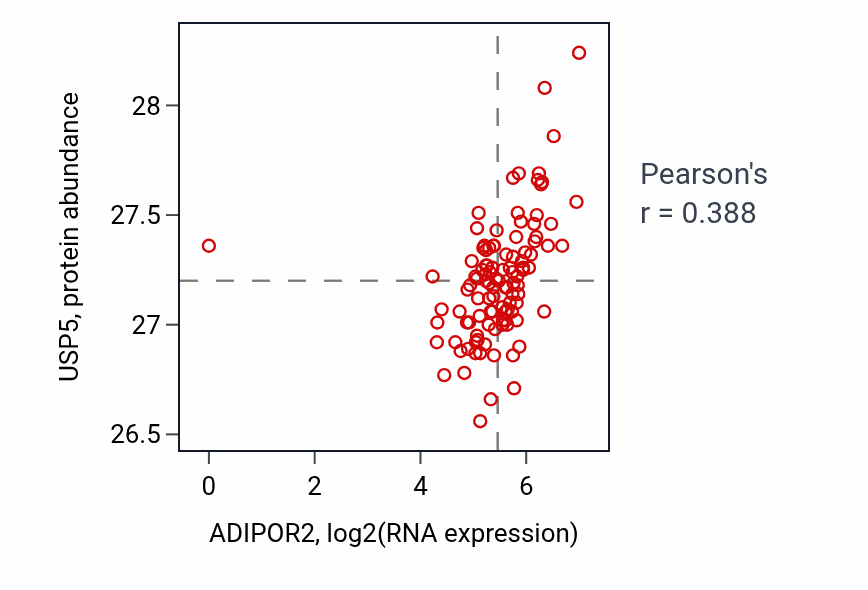 USP5, protein abundance

28
27.5
27
26.5

0
2
4
6

ADIPOR2, log2(RNA expression)

Pearson's
r = 0.388